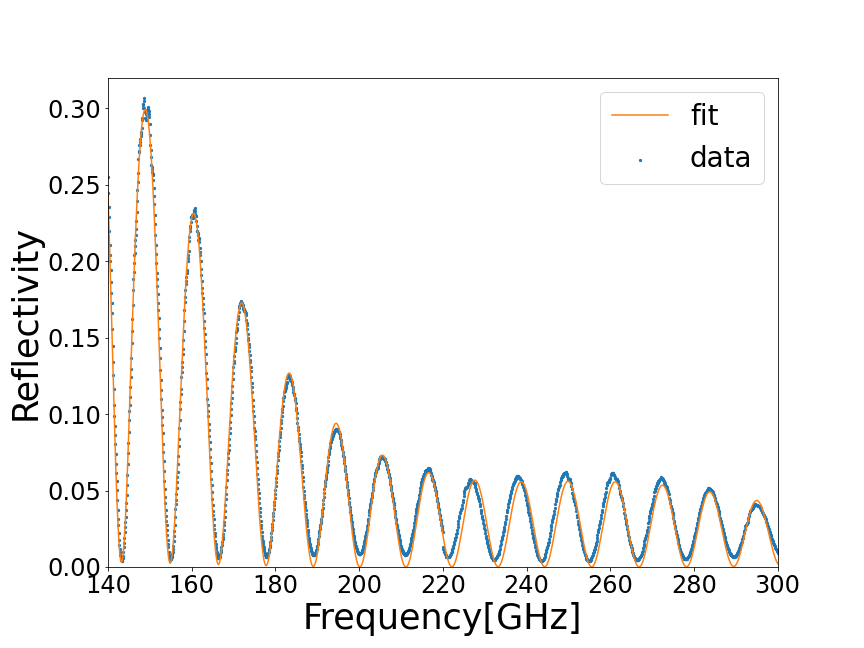 fit
data

0.30
0.25
0.20
0.15
0.10
0.05
0.00

Reflectivity

140
160
180
200
220
240
260
280
300

Frequency[GHz]